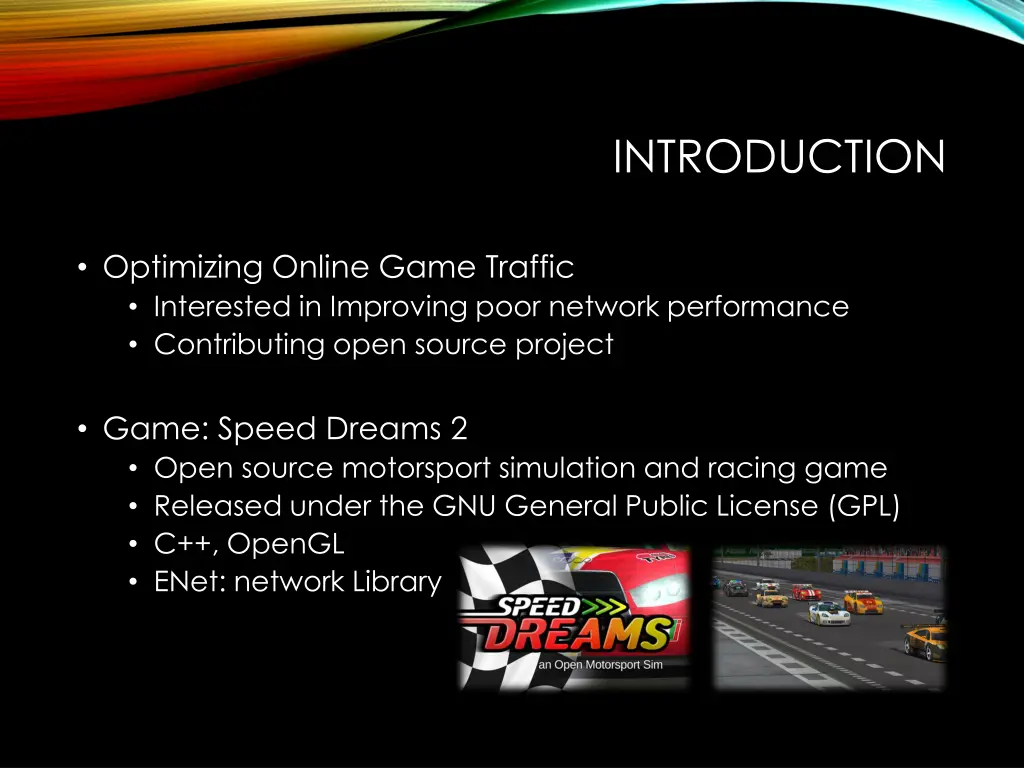 INTRODUCTION

• Optimizing Online Game Traffic
• Interested in Improving poor network performance
• Contributing open source project

• Game: Speed Dreams 2
• Open source motorsport simulation and racing game
• Released under the GNU General Public License (GPL)
• C++, OpenGL
• ENet: network Library

SPEED DREAMS
an Open Motorsport Sim